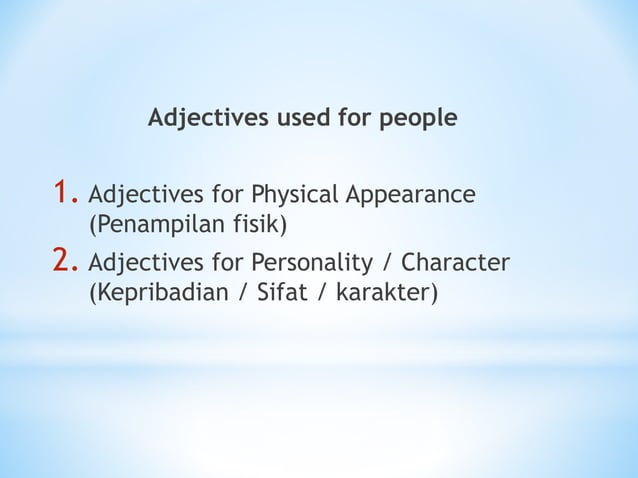 Adjectives used for people

1. Adjectives for Physical Appearance (Penampilan fisik)
2. Adjectives for Personality / Character (Kepribadian / Sifat / karakter)